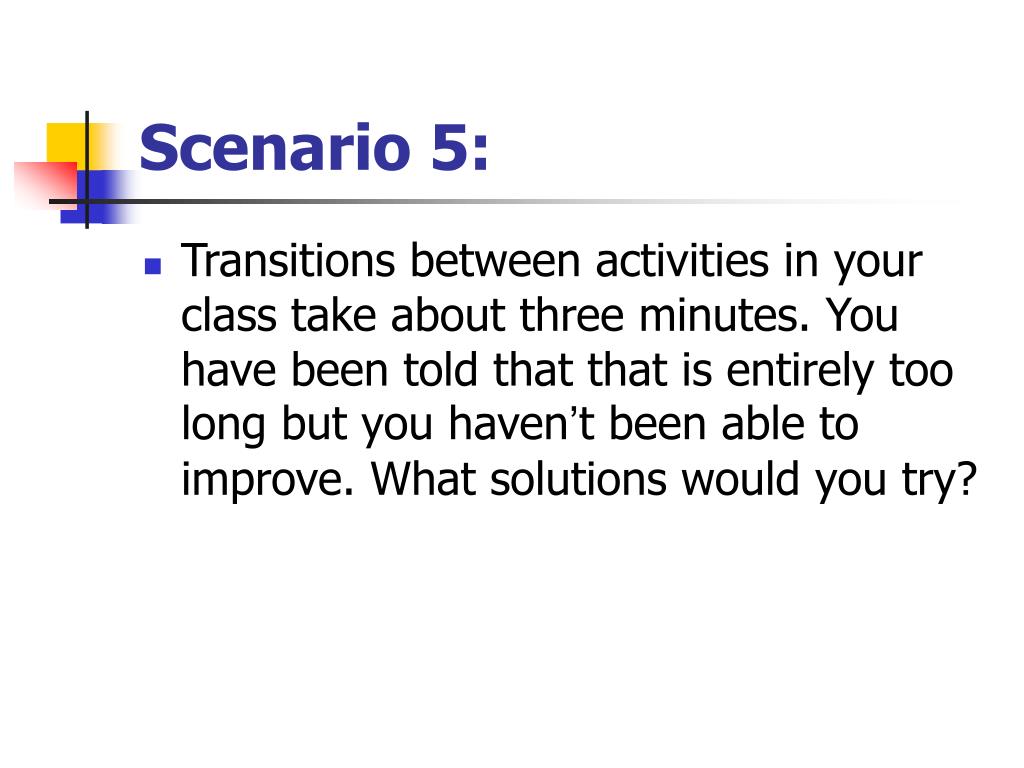 Scenario 5:

Transitions between activities in your class take about three minutes. You have been told that that is entirely too long but you haven’t been able to improve. What solutions would you try?